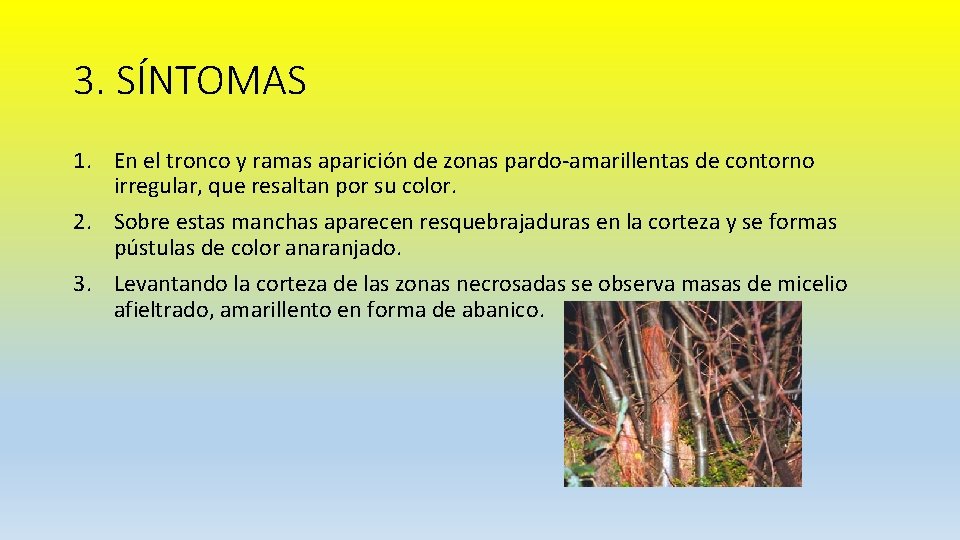 3. SÍNTOMAS

1. En el tronco y ramas aparición de zonas pardo-amarillentas de contorno irregular, que resaltan por su color.

2. Sobre estas manchas aparecen resquebrajaduras en la corteza y se formas pústulas de color anaranjado.

3. Levantando la corteza de las zonas necrosadas se observa masas de micelio afieltrado, amarillento en forma de abanico.